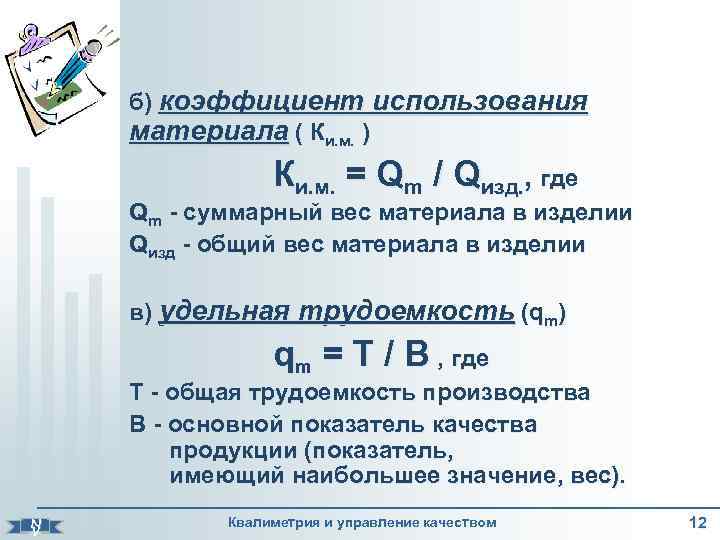 б) коэффициент использования материала ( $К_{и.м.}$ )

$К_{и.м.} = Q_m / Q_{изд.}$, где

$Q_m$ - суммарный вес материала в изделии

$Q_{изд}$ - общий вес материала в изделии

в) удельная трудоемкость ($q_m$)

$q_m = T / B$ , где

Т - общая трудоемкость производства

В - основной показатель качества продукции (показатель, имеющий наибольшее значение, вес).

Квалиметрия и управление качеством

12